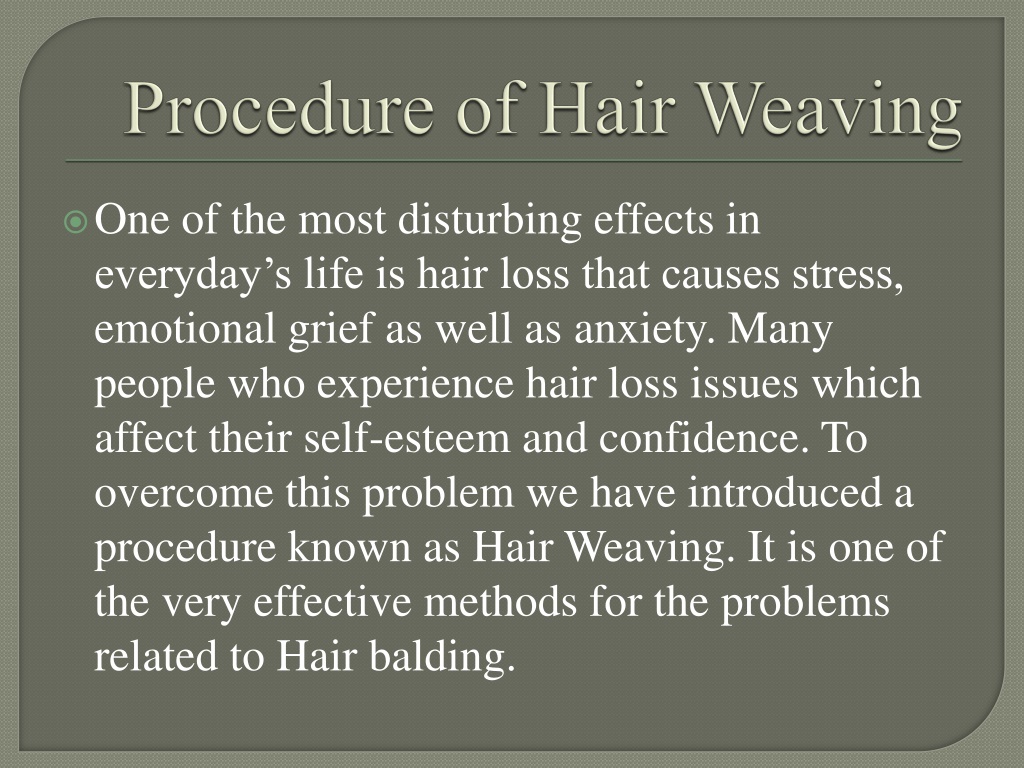 Procedure of Hair Weaving

One of the most disturbing effects in everyday’s life is hair loss that causes stress, emotional grief as well as anxiety. Many people who experience hair loss issues which affect their self-esteem and confidence. To overcome this problem we have introduced a procedure known as Hair Weaving. It is one of the very effective methods for the problems related to Hair balding.